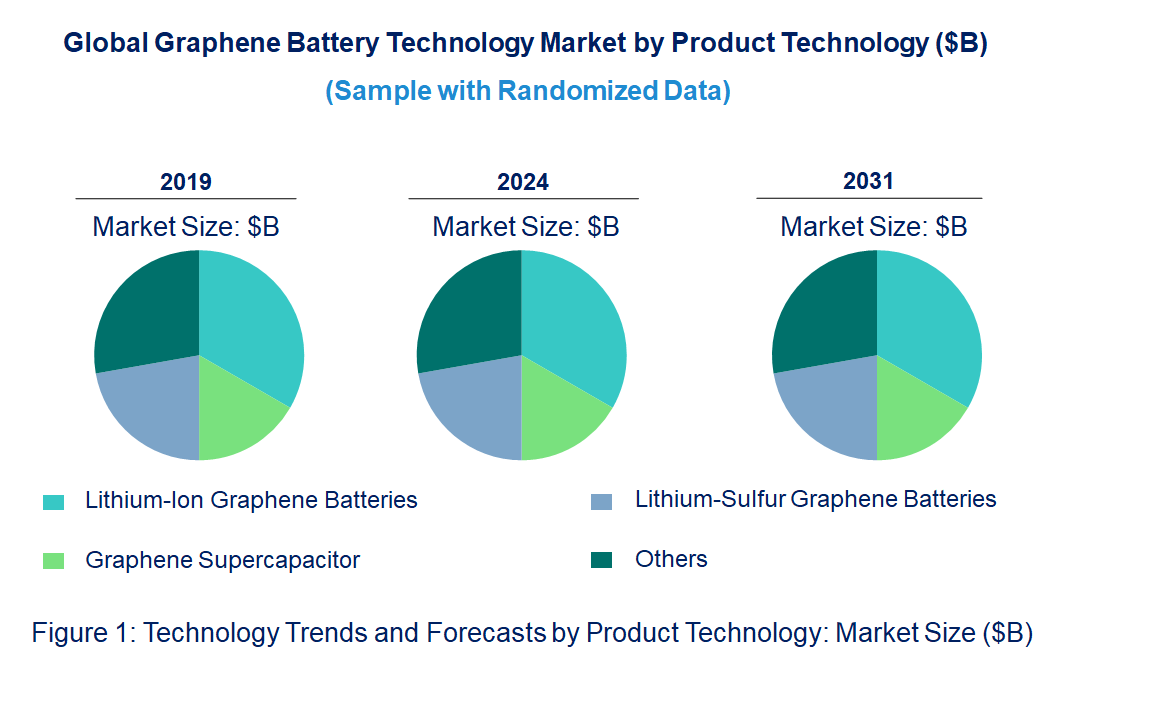 Global Graphene Battery Technology Market by Product Technology ($B)

(Sample with Randomized Data)

2019

Market Size: $B

2024

Market Size: $B

2031

Market Size: $B

Lithium-Ion Graphene Batteries

Lithium-Sulfur Graphene Batteries

Graphene Supercapacitor

Others

Figure 1: Technology Trends and Forecasts by Product Technology: Market Size ($B)